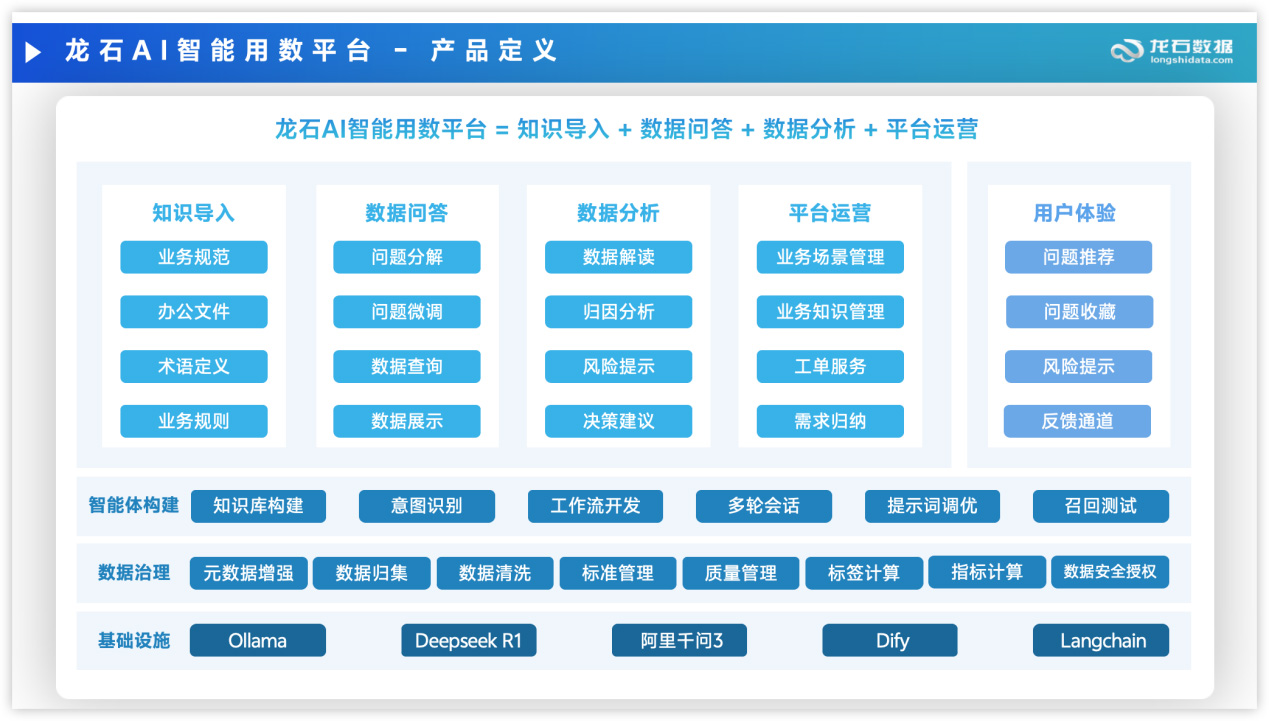 龙石AI智能用数平台 - 产品定义

龙石数据
longshidata.com

龙石AI智能用数平台 = 知识导入 + 数据问答 + 数据分析 + 平台运营

知识导入
业务规范
办公文件
术语定义
业务规则

数据问答
问题分解
问题微调
数据查询
数据展示

数据分析
数据解读
归因分析
风险提示
决策建议

平台运营
业务场景管理
业务知识管理
工单服务
需求归纳

用户体验
问题推荐
问题收藏
风险提示
反馈通道

智能体构建
知识库构建
意图识别
工作流开发
多轮会话
提示词调优
召回测试

数据治理
元数据增强
数据归集
数据清洗
标准管理
质量管理
标签计算
指标计算
数据安全授权

基础设施
Ollama
Deepseek R1
阿里千问3
Dify
Langchain